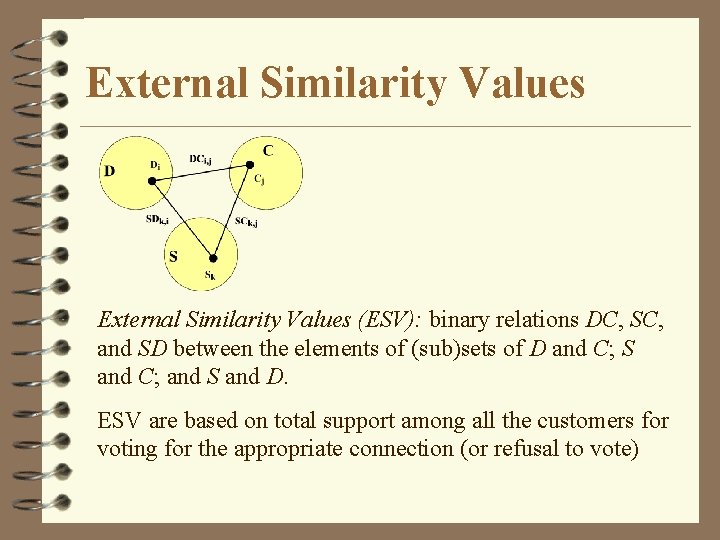 External Similarity Values

D
$D_i$
$DC_{i,j}$
C
$C_j$
$SD_{k,i}$
$SC_{k,j}$
S
$S_k$

External Similarity Values (ESV): binary relations DC, SC, and SD between the elements of (sub)sets of D and C; S and C; and S and D.

ESV are based on total support among all the customers for voting for the appropriate connection (or refusal to vote)